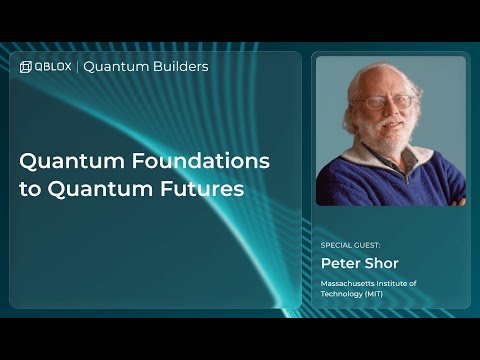 QBLOX | Quantum Builders

Quantum Foundations to Quantum Futures

SPECIAL GUEST:

Peter Shor

Massachusetts Institute of Technology (MIT)